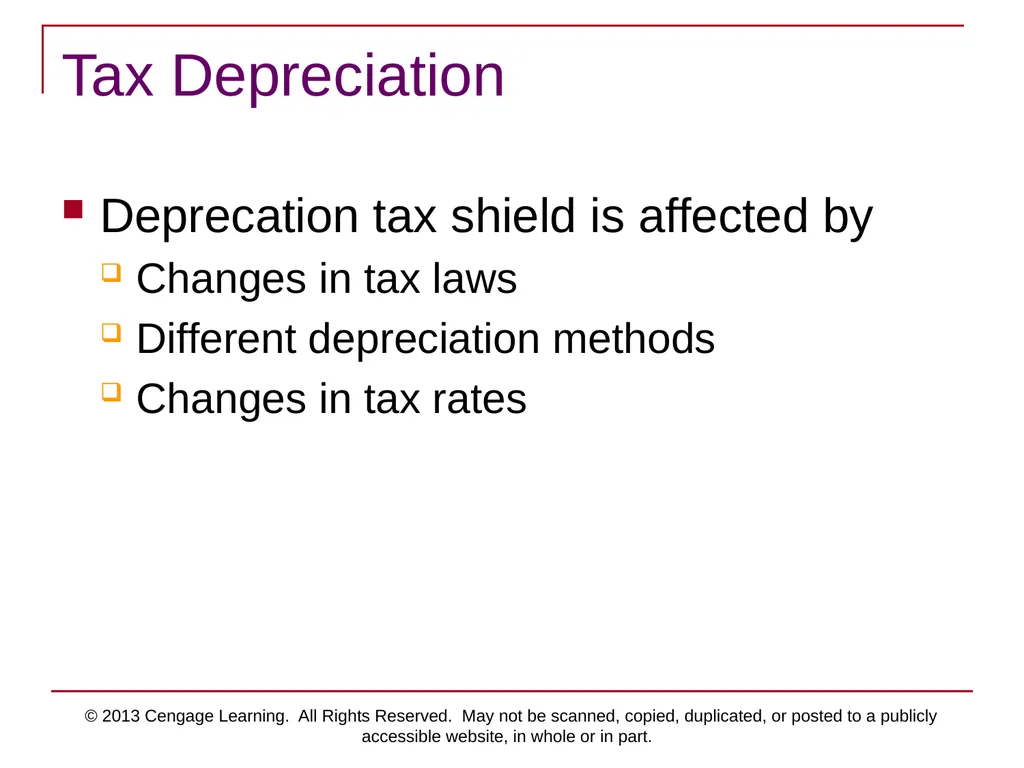 Tax Depreciation

Deprecation tax shield is affected by

Changes in tax laws

Different depreciation methods

Changes in tax rates

© 2013 Cengage Learning. All Rights Reserved. May not be scanned, copied, duplicated, or posted to a publicly accessible website, in whole or in part.